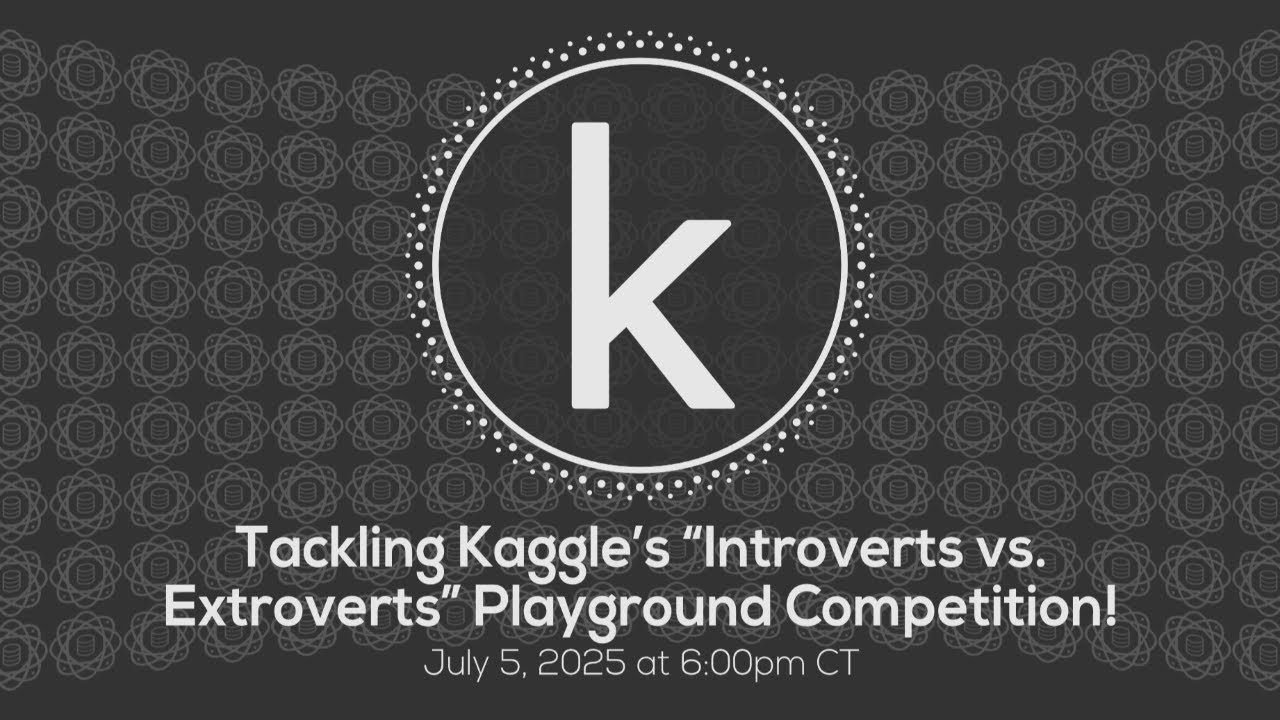 k

Tackling Kaggle's "Introverts vs. Extroverts" Playground Competition!
July 5, 2025 at 6:00pm CT